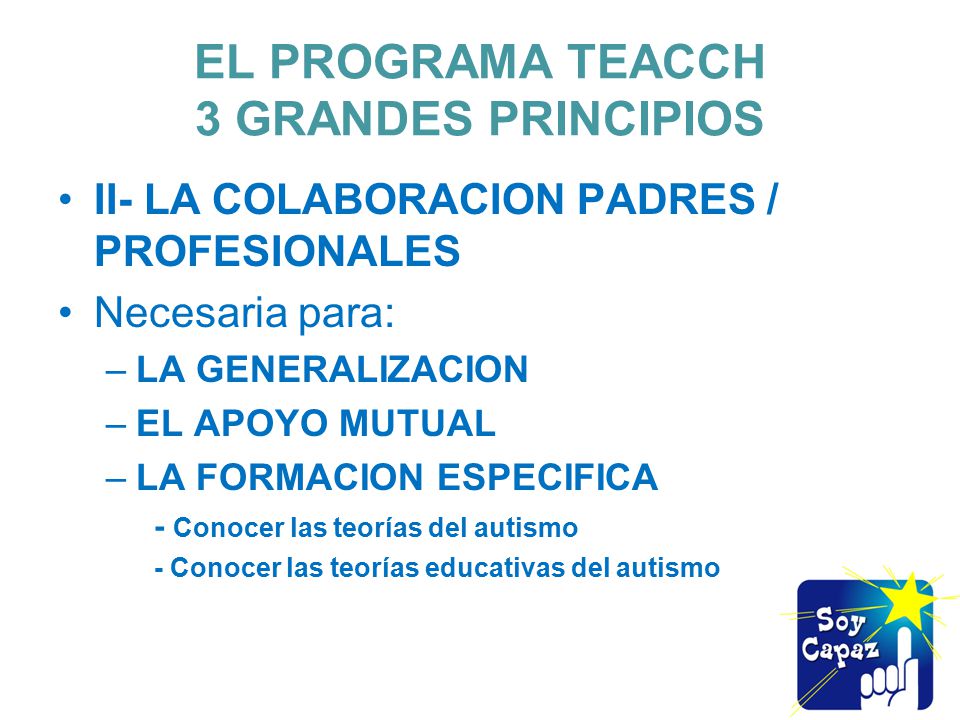 EL PROGRAMA TEACCH
3 GRANDES PRINCIPIOS

• II- LA COLABORACION PADRES / PROFESIONALES

• Necesaria para:

– LA GENERALIZACION

– EL APOYO MUTUAL

– LA FORMACION ESPECIFICA

- Conocer las teorías del autismo

- Conocer las teorías educativas del autismo

Soy Capaz